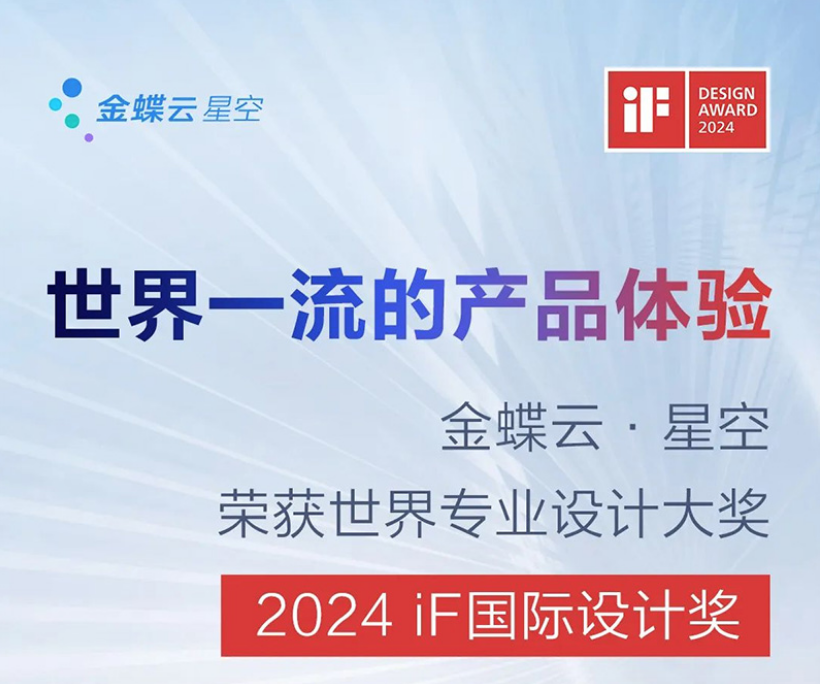 金蝶云 星空

iF DESIGN AWARD 2024

世界一流的产品体验

金蝶云 · 星空

荣获世界专业设计大奖

2024 iF国际设计奖